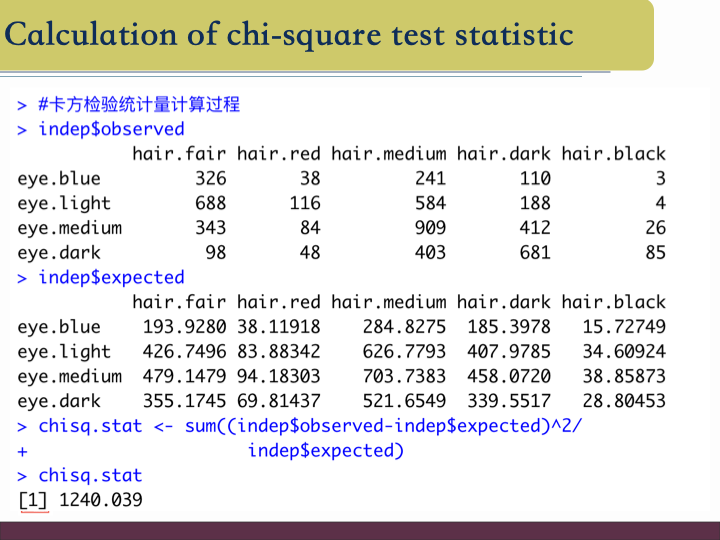 Calculation of chi-square test statistic

> #卡方检验统计量计算过程
> indep$observed

|  | hair.fair | hair.red | hair.medium | hair.dark | hair.black |
|---|---|---|---|---|---|
| eye.blue | 326 | 38 | 241 | 110 | 3 |
| eye.light | 688 | 116 | 584 | 188 | 4 |
| eye.medium | 343 | 84 | 909 | 412 | 26 |
| eye.dark | 98 | 48 | 403 | 681 | 85 |

> indep$expected

|  | hair.fair | hair.red | hair.medium | hair.dark | hair.black |
|---|---|---|---|---|---|
| eye.blue | 193.9280 | 38.11918 | 284.8275 | 185.3978 | 15.72749 |
| eye.light | 426.7496 | 83.88342 | 626.7793 | 407.9785 | 34.60924 |
| eye.medium | 479.1479 | 94.18303 | 703.7383 | 458.0720 | 38.85873 |
| eye.dark | 355.1745 | 69.81437 | 521.6549 | 339.5517 | 28.80453 |

> chisq.stat <- sum((indep$observed-indep$expected)^2/
+ indep$expected)
> chisq.stat
[1] 1240.039